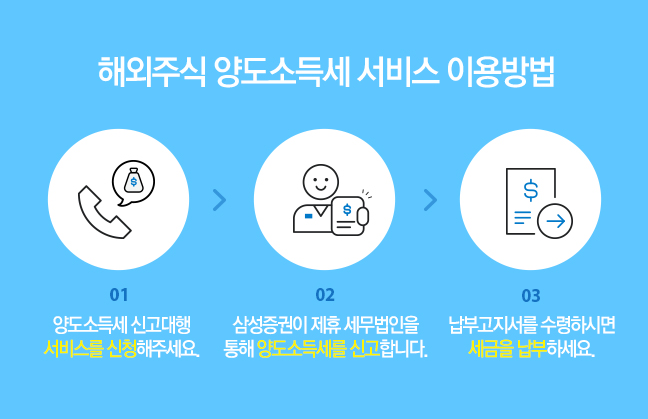 해외주식 양도소득세 서비스 이용방법

$

$

$

01

양도소득세 신고대행 서비스를 신청해주세요.

02

삼성증권이 제휴 세무법인을 통해 양도소득세를 신고합니다.

03

납부고지서를 수령하시면 세금을 납부하세요.